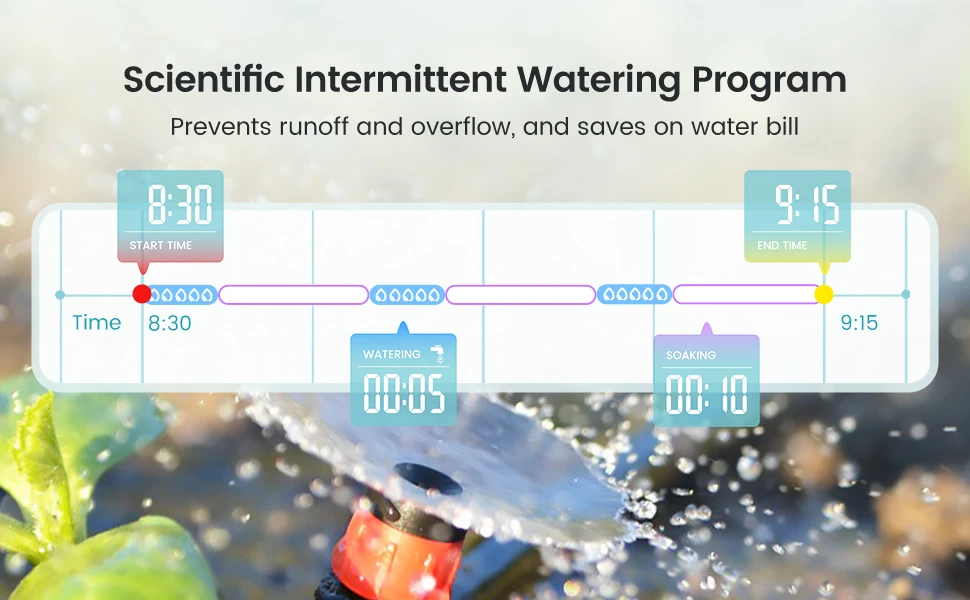 Scientific Intermittent Watering Program

Prevents runoff and overflow, and saves on water bill

8:30
START TIME

9:15
END TIME

Time
8:30
9:15

WATERING
00:05

SOAKING
00:10